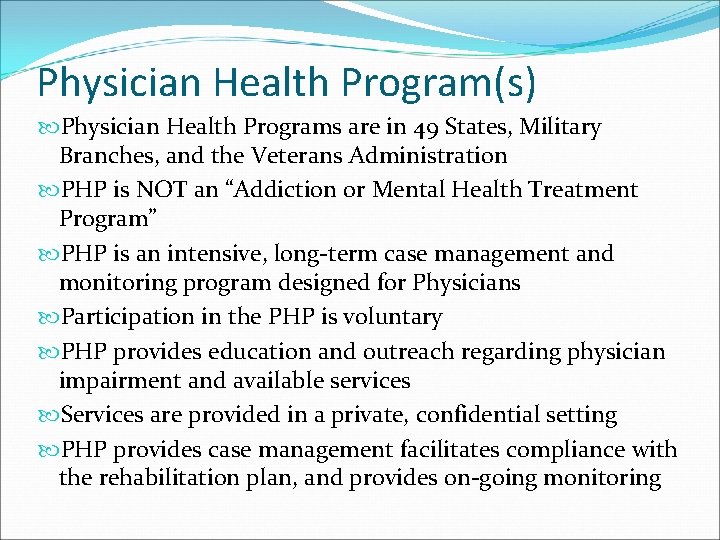 Physician Health Program(s)

Physician Health Programs are in 49 States, Military Branches, and the Veterans Administration

PHP is NOT an “Addiction or Mental Health Treatment Program”

PHP is an intensive, long-term case management and monitoring program designed for Physicians

Participation in the PHP is voluntary

PHP provides education and outreach regarding physician impairment and available services

Services are provided in a private, confidential setting

PHP provides case management facilitates compliance with the rehabilitation plan, and provides on-going monitoring